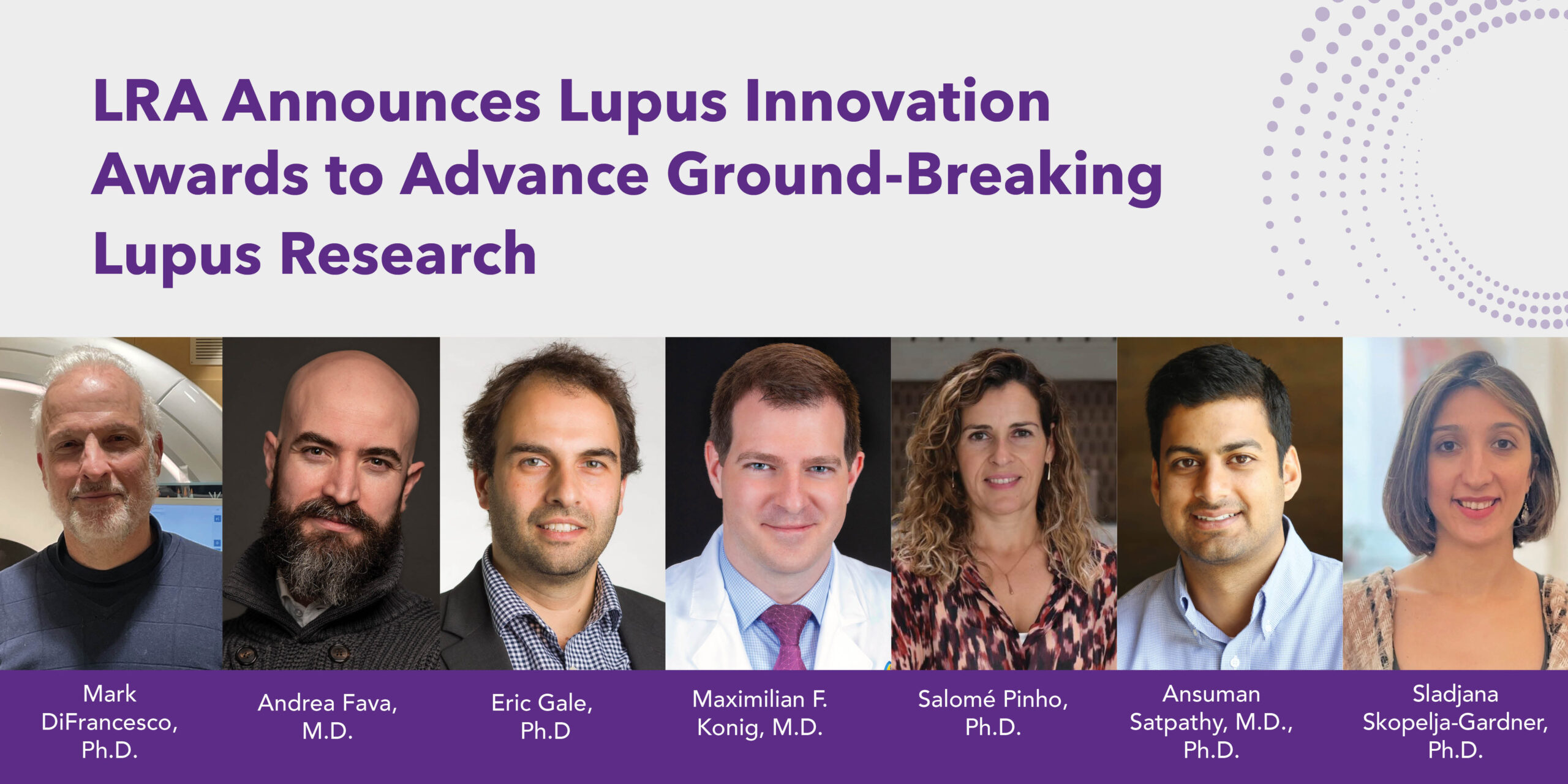 LRA Announces Lupus Innovation Awards to Advance Ground-Breaking Lupus Research

Mark DiFrancesco, Ph.D.

Andrea Fava, M.D.

Eric Gale, Ph.D

Maximilian F. Konig, M.D.

Salomé Pinho, Ph.D.

Ansuman Satpathy, M.D., Ph.D.

Sladjana Skopelja-Gardner, Ph.D.